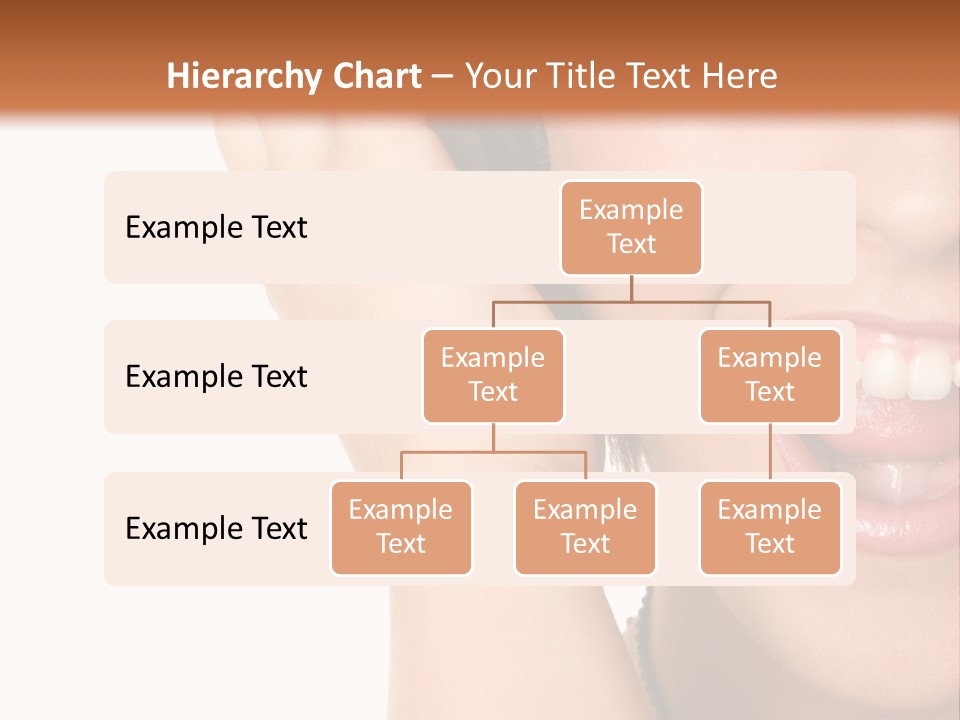 Hierarchy Chart – Your Title Text Here

Example Text

Example Text

Example Text

Example Text

Example Text

Example Text

Example Text

Example Text

Example Text